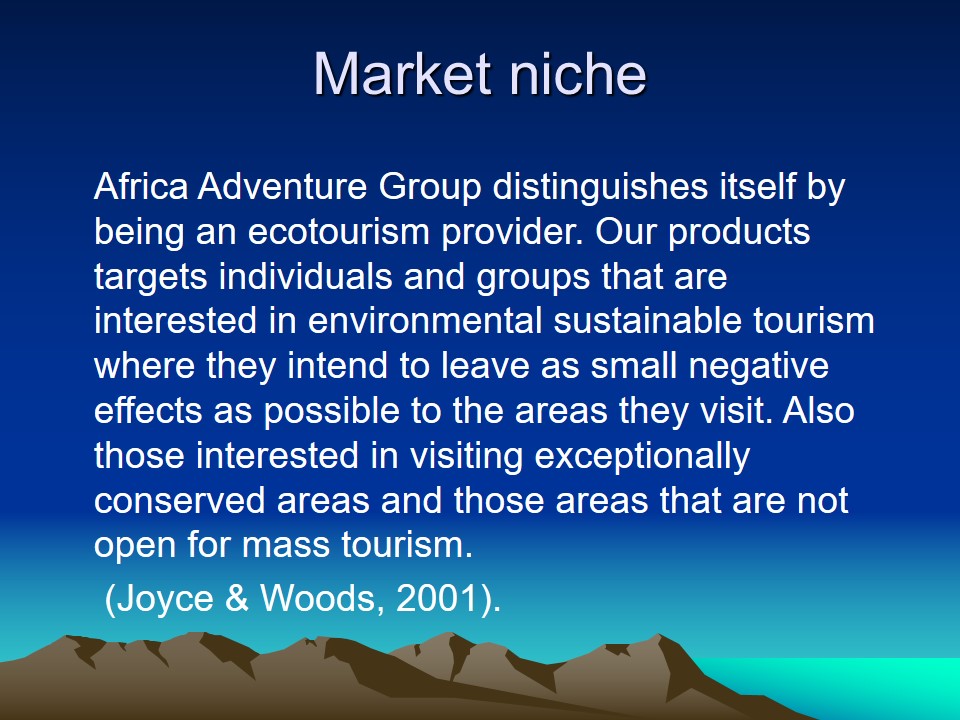 Market niche

Africa Adventure Group distinguishes itself by being an ecotourism provider. Our products targets individuals and groups that are interested in environmental sustainable tourism where they intend to leave as small negative effects as possible to the areas they visit. Also those interested in visiting exceptionally conserved areas and those areas that are not open for mass tourism.

(Joyce & Woods, 2001).